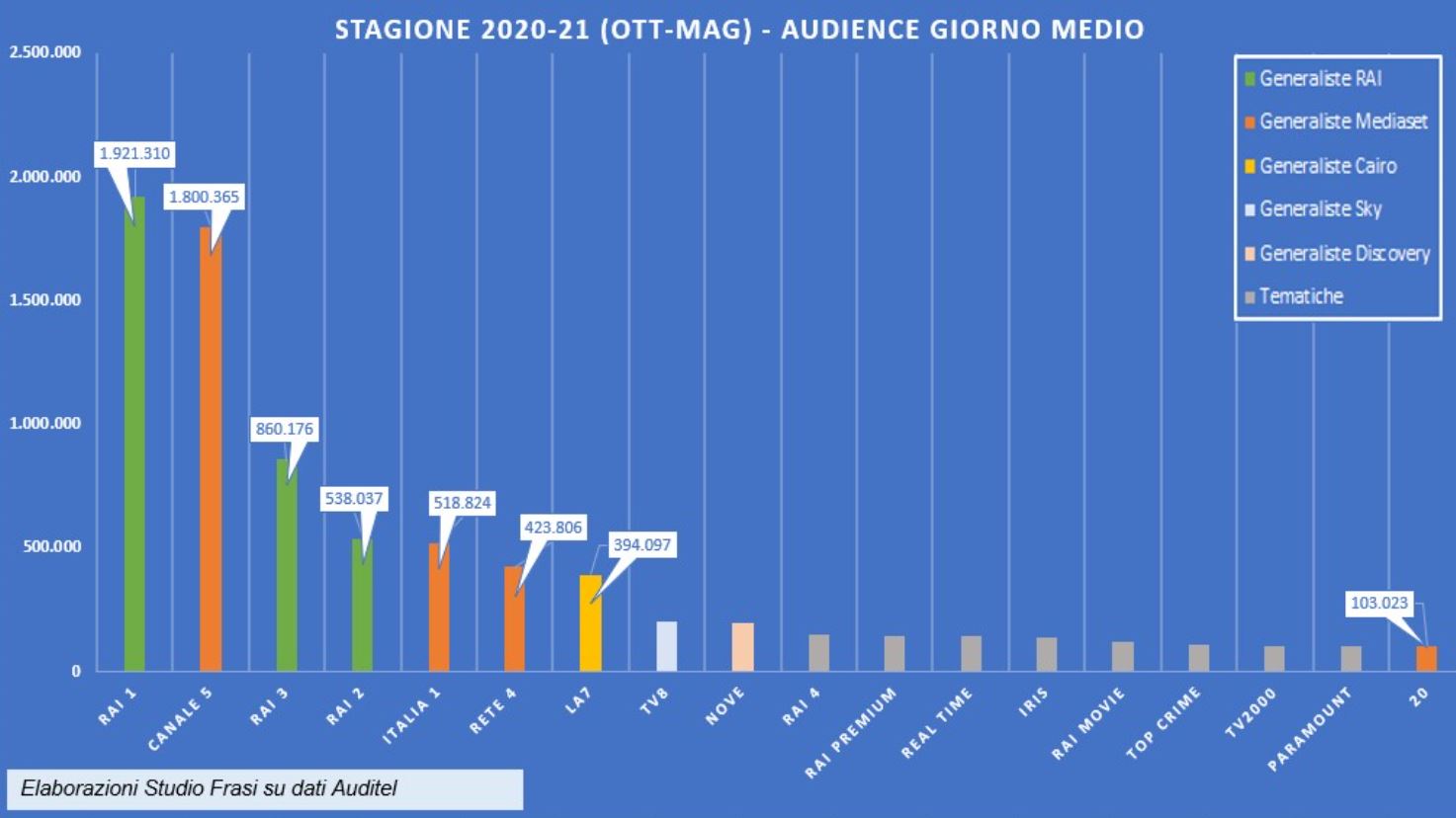 STAGIONE 2020-21 (OTT-MAG) - AUDIENCE GIORNO MEDIO

2.500.000
2.000.000
1.500.000
1.000.000
500.000
0

1.921.310
1.800.365
860.176
538.037
518.824
423.806
394.097
103.023

Generaliste RAI
Generaliste Mediaset
Generaliste Cairo
Generaliste Sky
Generaliste Discovery
Tematiche

RAI 1
CANALE 5
RAI 3
RAI 2
ITALIA 1
RETE 4
LA7
TV8
NOVE
RAI 4
RAI PREMIUM
REAL TIME
IRIS
RAI MOVIE
TOP CRIME
TV2000
PARAMOUNT
20

Elaborazioni Studio Frasi su dati Auditel